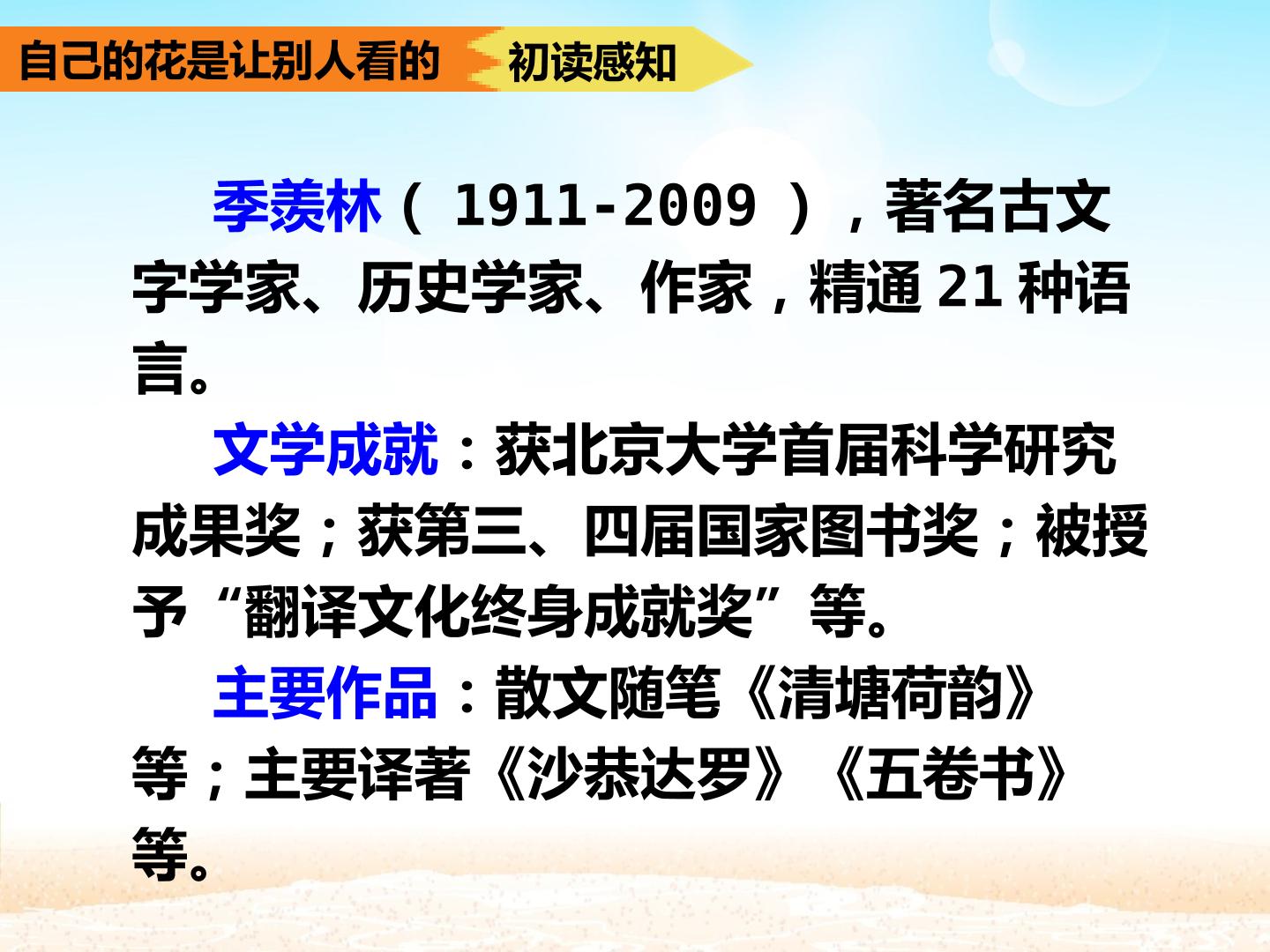 自己的花是让别人看的

初读感知

季羡林（1911-2009），著名古文字学家、历史学家、作家，精通21种语言。

文学成就：获北京大学首届科学研究成果奖；获第三、四届国家图书奖；被授予“翻译文化终身成就奖”等。

主要作品：散文随笔《清塘荷韵》等；主要译著《沙恭达罗》《五卷书》等。